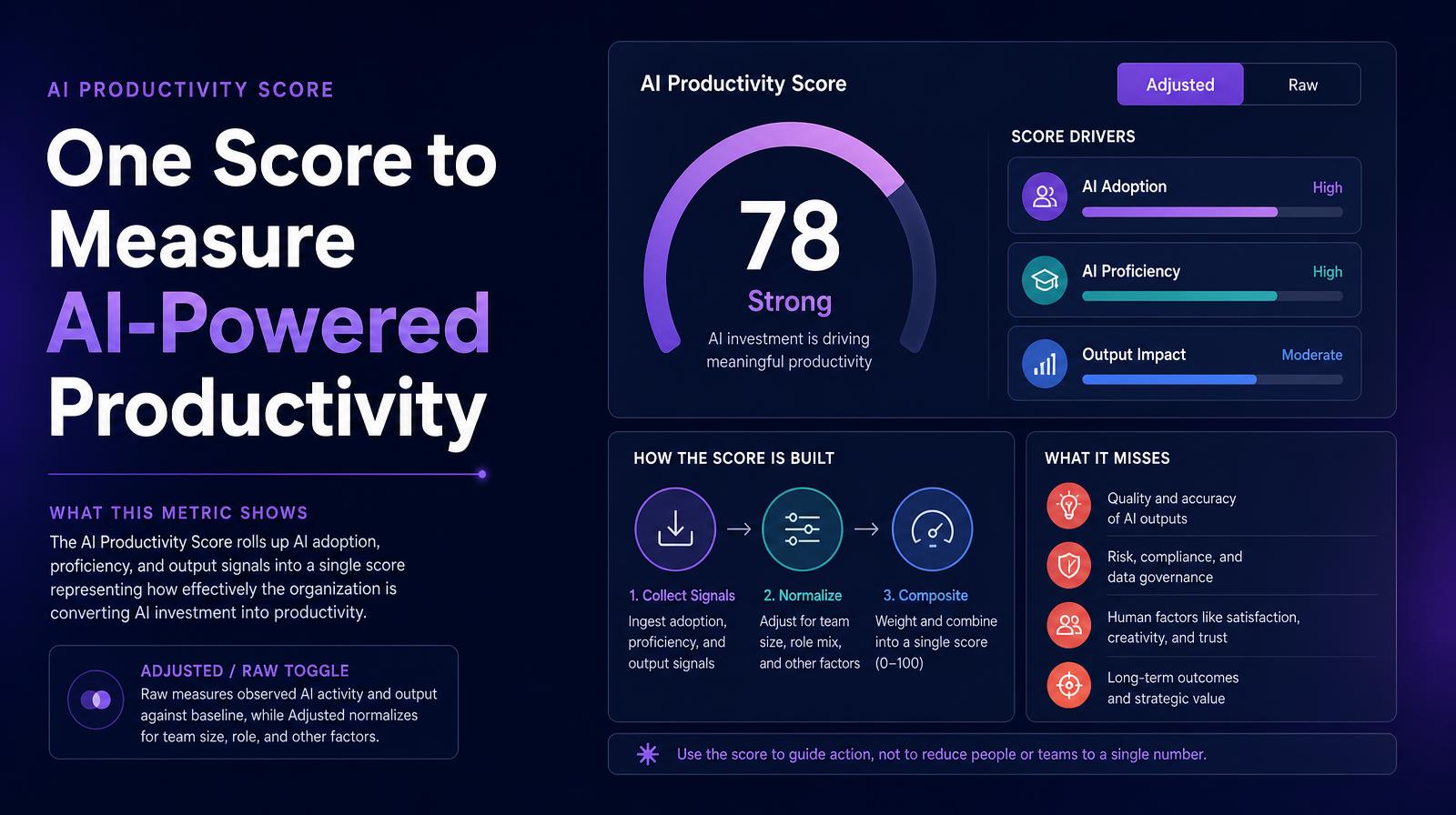 AI PRODUCTIVITY SCORE

One Score to Measure AI-Powered Productivity

WHAT THIS METRIC SHOWS

The AI Productivity Score rolls up AI adoption, proficiency, and output signals into a single score representing how effectively the organization is converting AI investment into productivity.

ADJUSTED / RAW TOGGLE

Raw measures observed AI activity and output against baseline, while Adjusted normalizes for team size, role, and other factors.

AI Productivity Score

Adjusted Raw

78

Strong

AI investment is driving meaningful productivity

SCORE DRIVERS

AI Adoption High

AI Proficiency High

Output Impact Moderate

HOW THE SCORE IS BUILT

1. Collect Signals
Ingest adoption, proficiency, and output signals

2. Normalize
Adjust for team size, role mix, and other factors

3. Composite
Weight and combine into a single score (0–100)

WHAT IT MISSES

Quality and accuracy of AI outputs

Risk, compliance, and data governance

Human factors like satisfaction, creativity, and trust

Long-term outcomes and strategic value

Use the score to guide action, not to reduce people or teams to a single number.